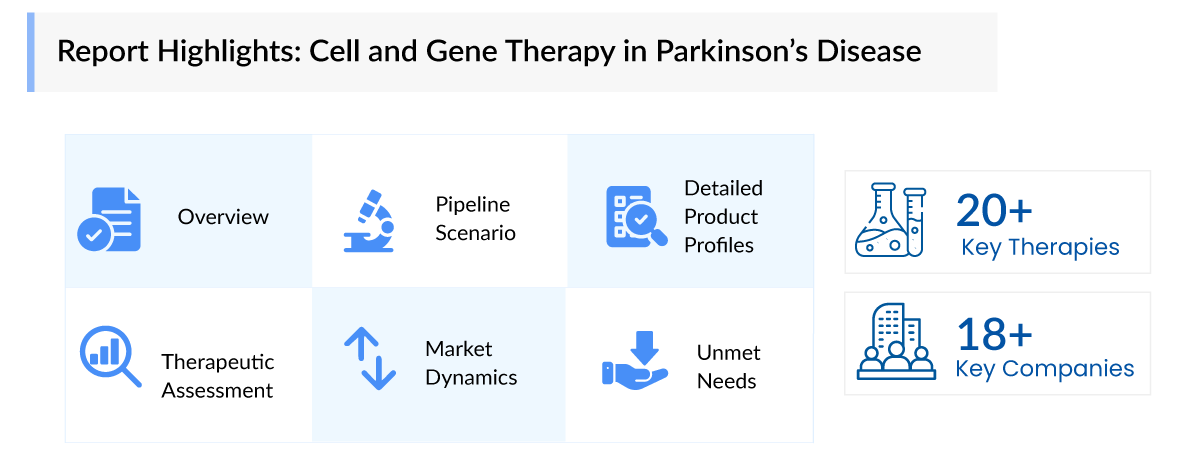 Report Highlights: Cell and Gene Therapy in Parkinson's Disease

Overview

Pipeline Scenario

Detailed Product Profiles

Therapeutic Assessment

Market Dynamics

Unmet Needs

20+
Key Therapies

18+
Key Companies